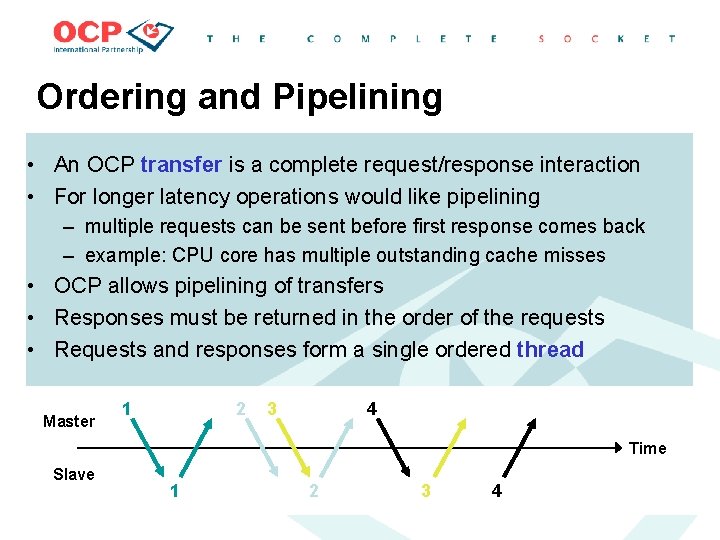 OCP
International Partnership
THE COMPLETE SOCKET

Ordering and Pipelining

• An OCP transfer is a complete request/response interaction
• For longer latency operations would like pipelining
– multiple requests can be sent before first response comes back
– example: CPU core has multiple outstanding cache misses
• OCP allows pipelining of transfers
• Responses must be returned in the order of the requests
• Requests and responses form a single ordered thread

Master
1
2
3
4
Time
Slave
1
2
3
4